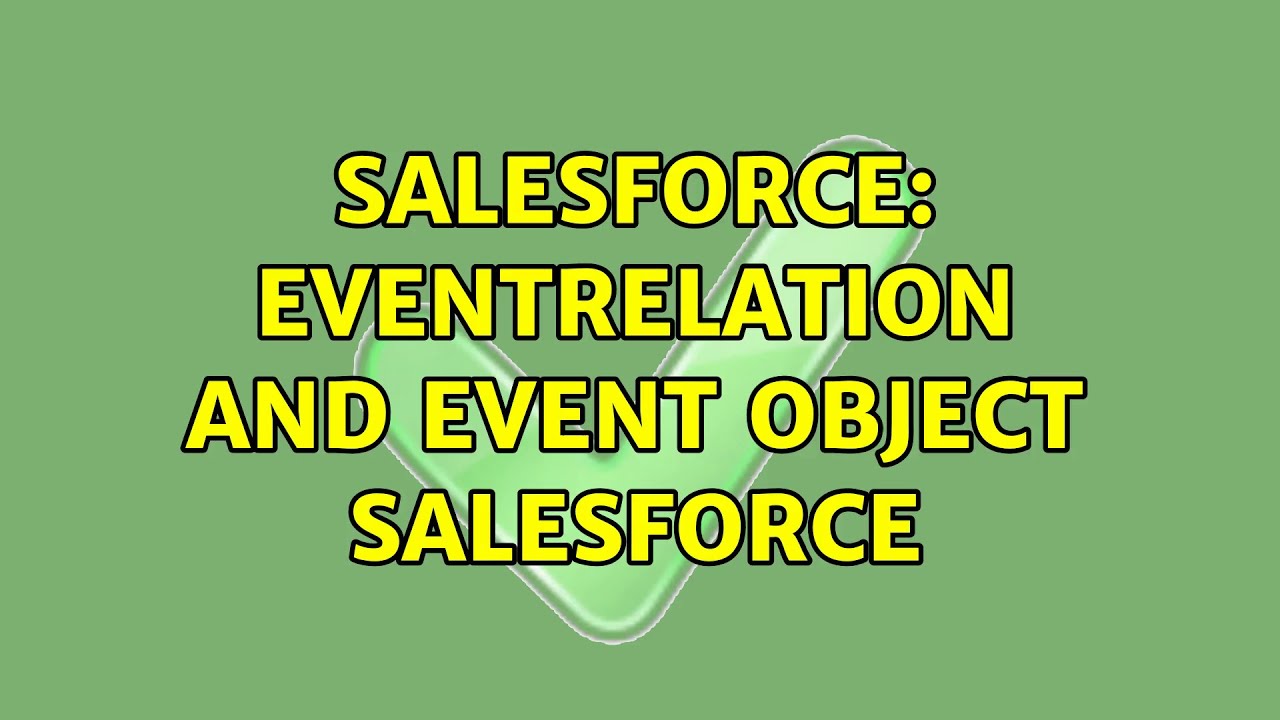 SALESFORCE: EVENTRELATION AND EVENT OBJECT SALESFORCE